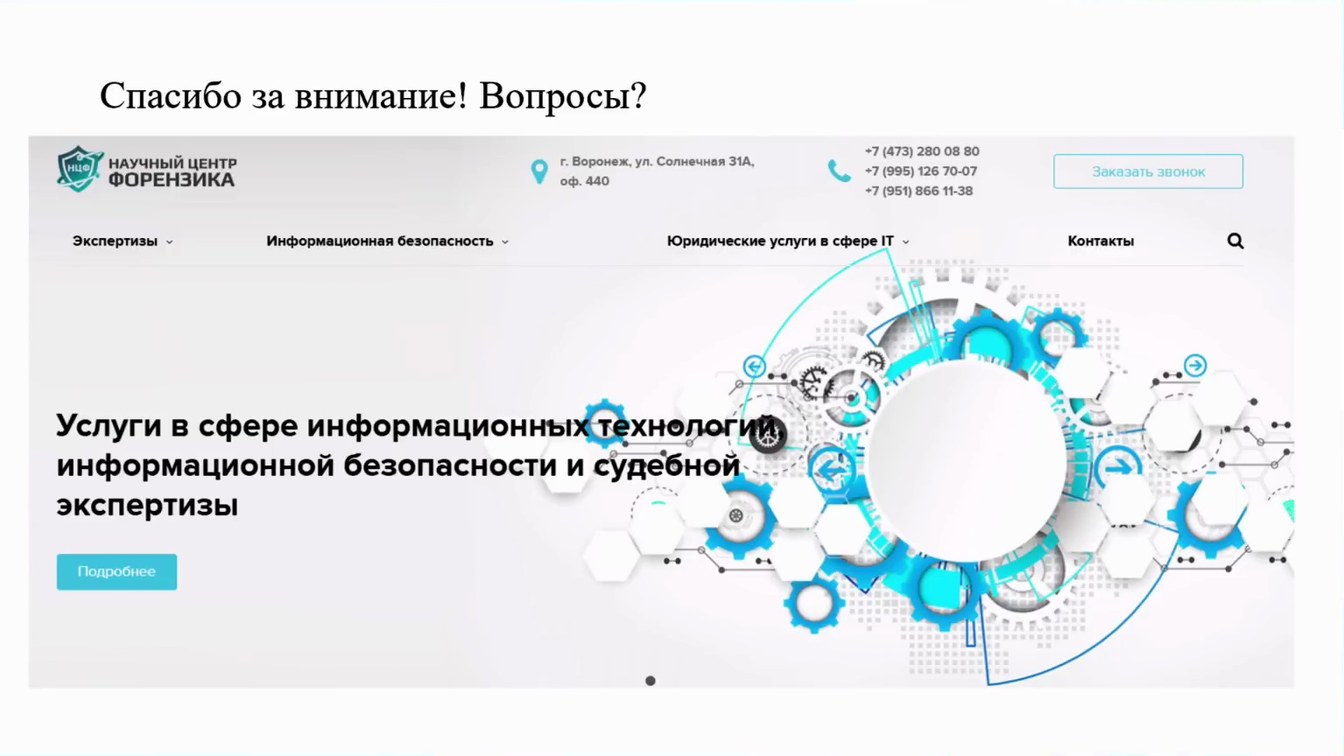 Спасибо за внимание! Вопросы?

НЦФ НАУЧНЫЙ ЦЕНТР ФОРЕНЗИКА

г. Воронеж, ул. Солнечная 31А, оф. 440

+7 (473) 280 08 80
+7 (995) 126 70-07
+7 (951) 866 11-38

Заказать звонок

Экспертизы

Информационная безопасность

Юридические услуги в сфере IT

Контакты

Услуги в сфере информационных технологий, информационной безопасности и судебной экспертизы

Подробнее